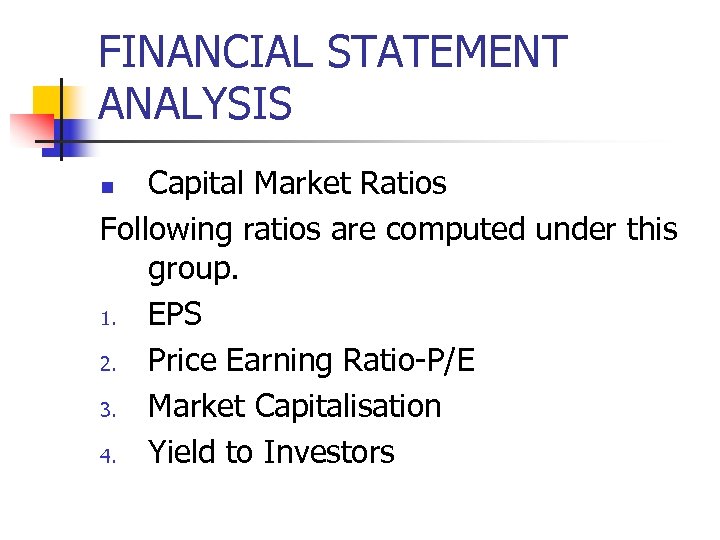 FINANCIAL STATEMENT ANALYSIS

- Capital Market Ratios

Following ratios are computed under this group.

1. EPS
2. Price Earning Ratio-P/E
3. Market Capitalisation
4. Yield to Investors